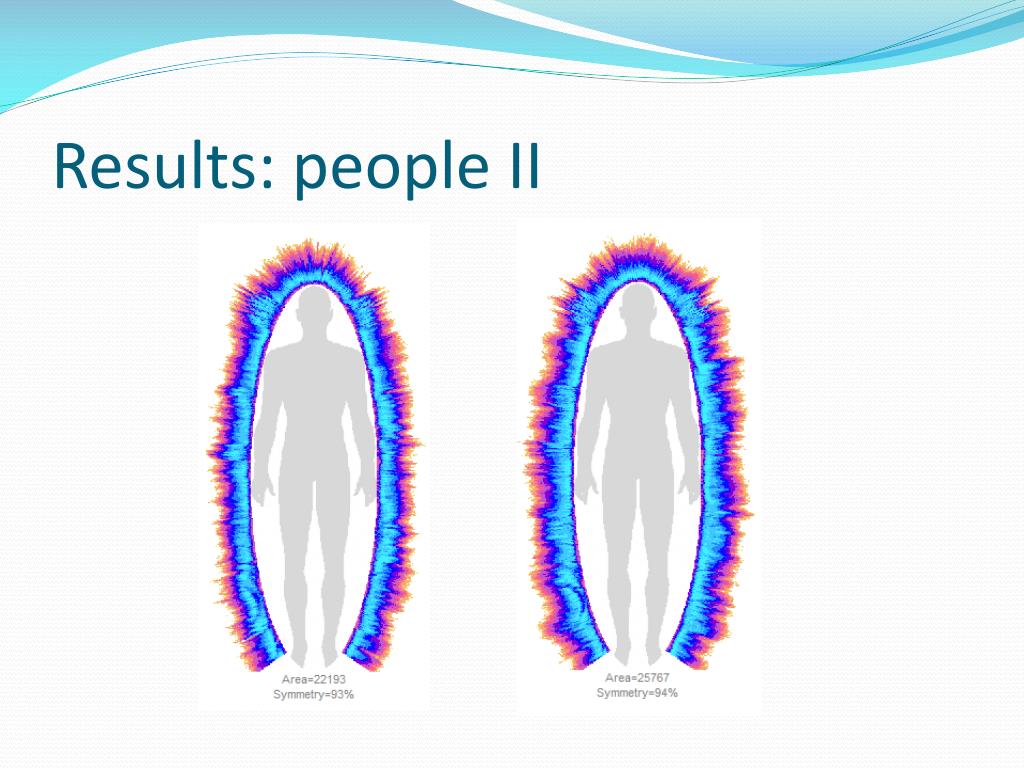 Results: people II

Area=22193
Symmetry=93%

Area=25767
Symmetry=94%